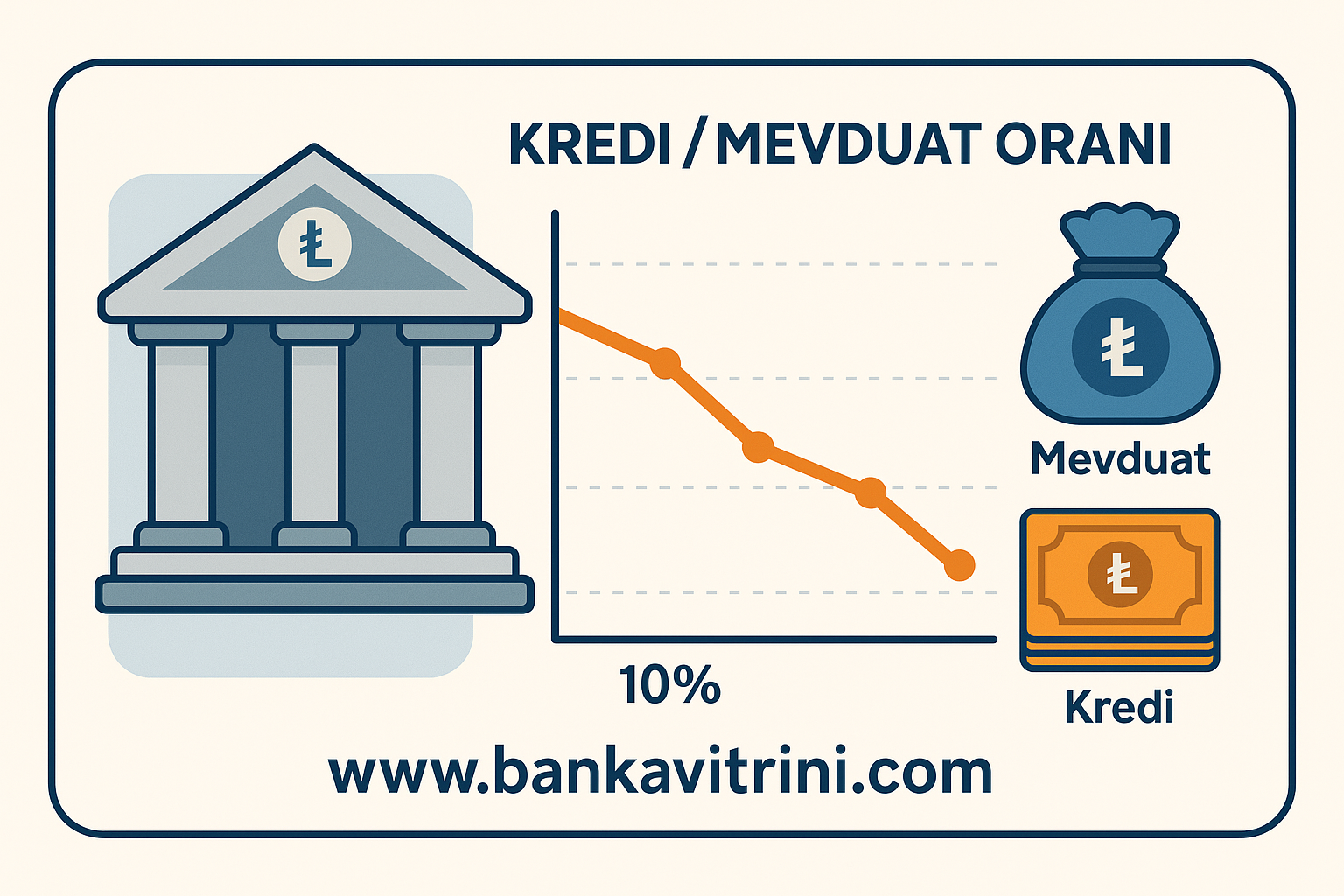 KREDI / MEVDUAT ORANI

₺

₺

Mevduat

₺

Kredi

10%

www.bankavitrini.com